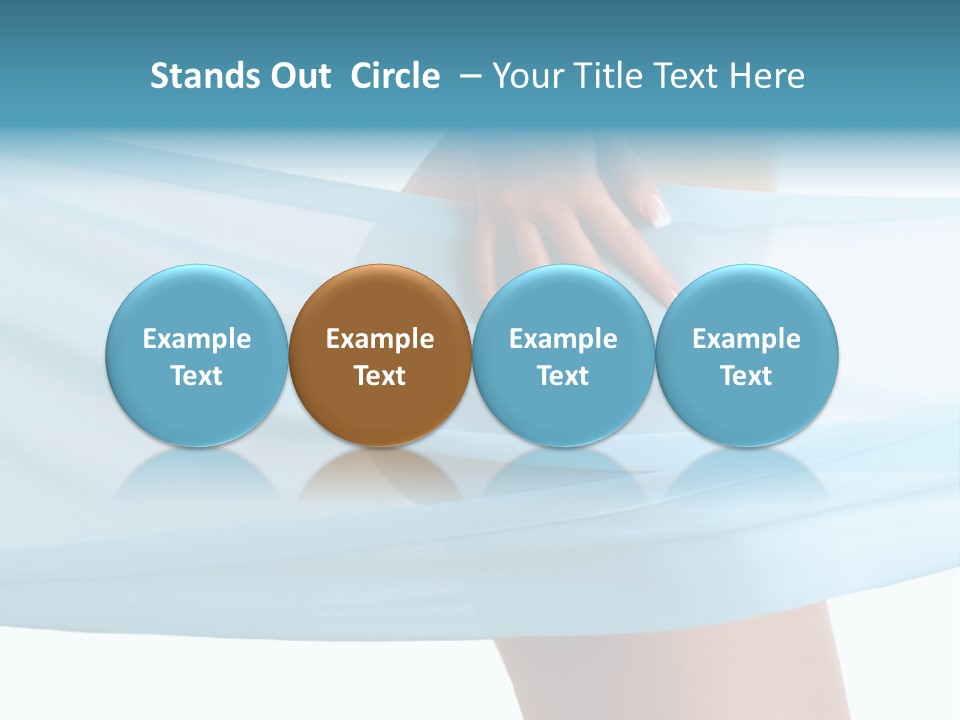 Stands Out Circle – Your Title Text Here

Example Text

Example Text

Example Text

Example Text